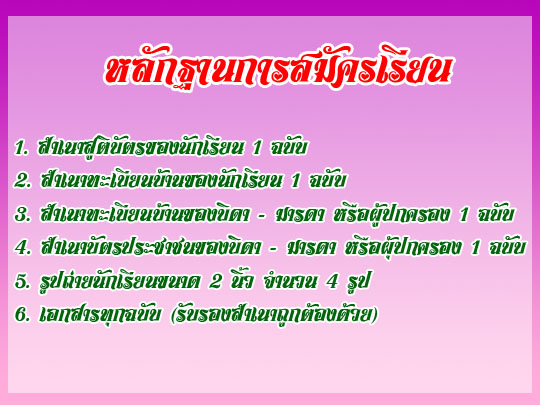 หลักฐานการสมัครเรียน

1. สำเนาสูติบัตรของนักเรียน 1 ฉบับ
2. สำเนาทะเบียนบ้านของนักเรียน 1 ฉบับ
3. สำเนาทะเบียนบ้านของบิดา - มารดา หรือผู้ปกครอง 1 ฉบับ
4. สำเนาบัตรประชาชนของบิดา - มารดา หรือผู้ปกครอง 1 ฉบับ
5. รูปถ่ายนักเรียนขนาด 2 นิ้ว จำนวน 4 รูป
6. เอกสารทุกฉบับ (รับรองสำเนาถูกต้องด้วย)